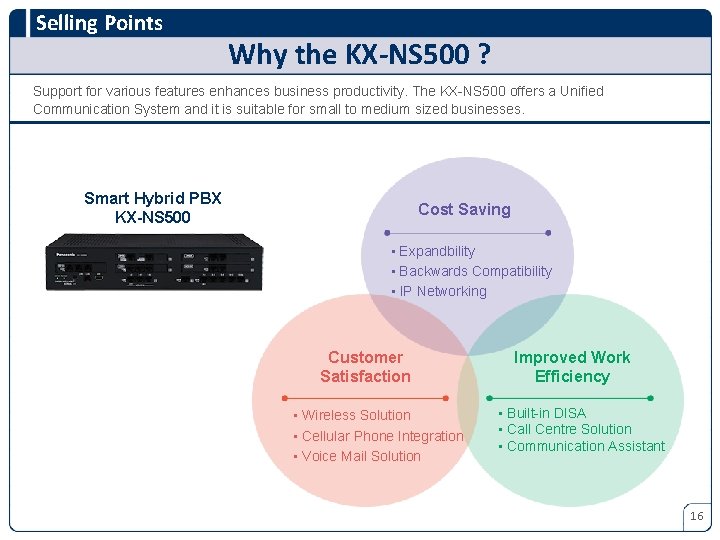 Selling Points

Why the KX-NS500 ?

Support for various features enhances business productivity. The KX-NS500 offers a Unified Communication System and it is suitable for small to medium sized businesses.

Smart Hybrid PBX
KX-NS500

Panasonic

Cost Saving

▪ Expandbility
▪ Backwards Compatibility
▪ IP Networking

Customer Satisfaction

▪ Wireless Solution
▪ Cellular Phone Integration
▪ Voice Mail Solution

Improved Work Efficiency

▪ Built-in DISA
▪ Call Centre Solution
▪ Communication Assistant

16